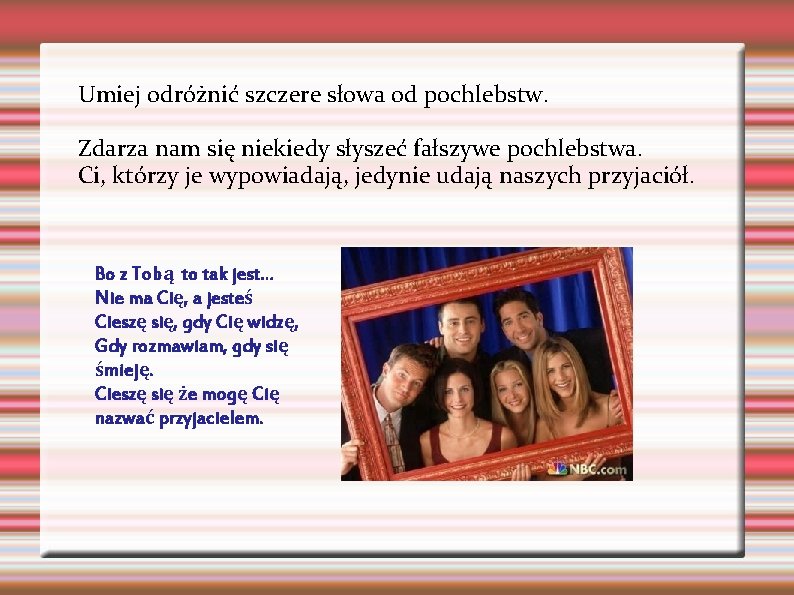 Umiej odróżnić szczere słowa od pochlebstw.

Zdarza nam się niekiedy słyszeć fałszywe pochlebstwa.
Ci, którzy je wypowiadają, jedynie udają naszych przyjaciół.

Bo z Tobą to tak jest...
Nie ma Cię, a jesteś
Cieszę się, gdy Cię widzę,
Gdy rozmawiam, gdy się śmieję.
Cieszę się że mogę Cię nazwać przyjacielem.

NBC.com